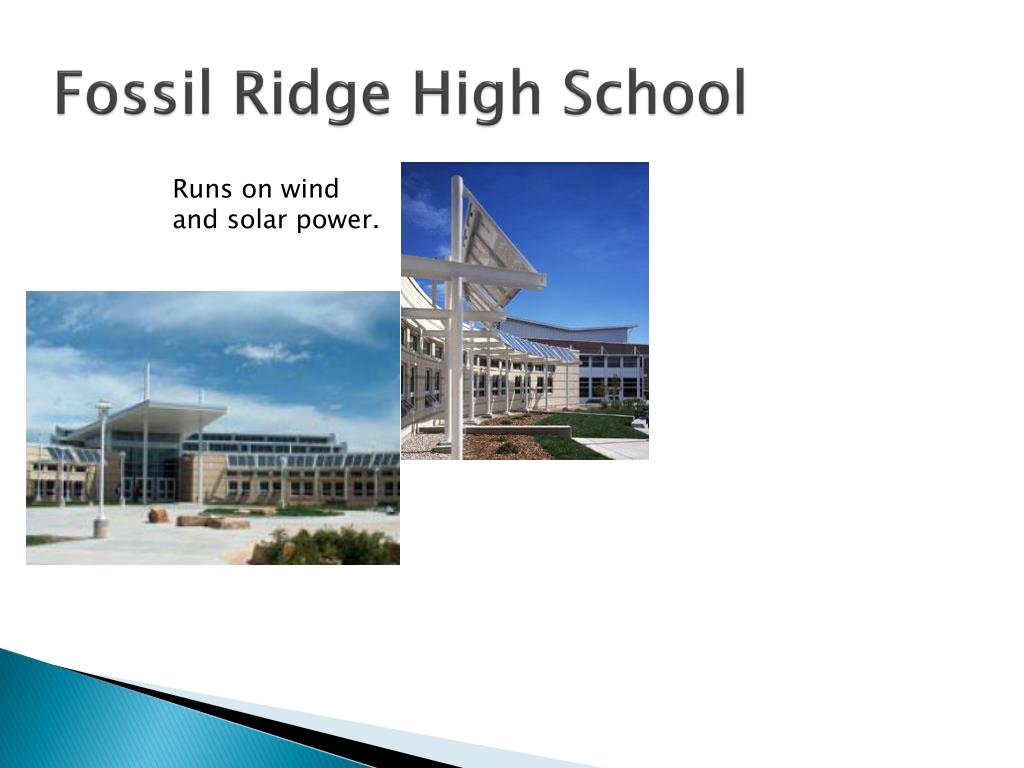 Fossil Ridge High School

Runs on wind and solar power.